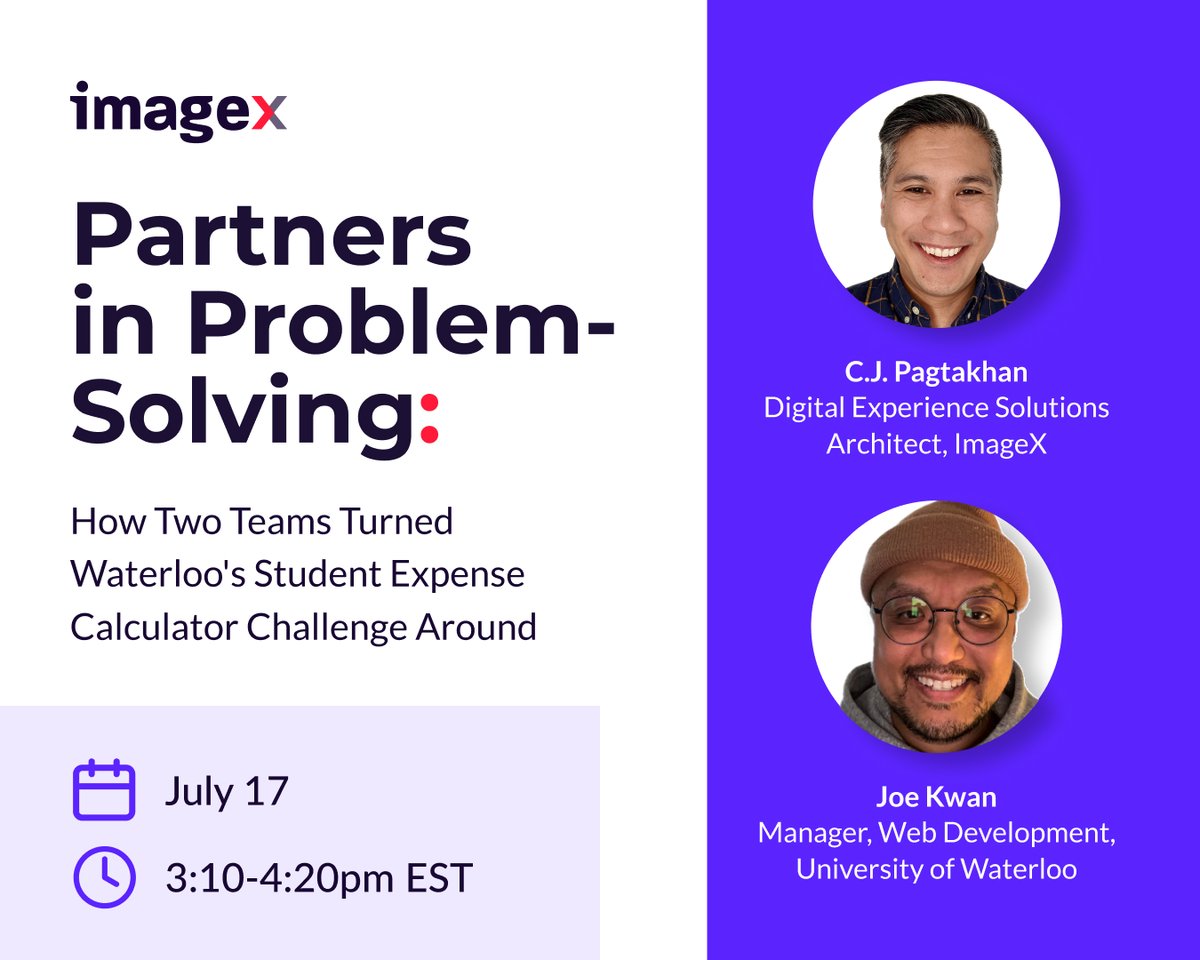 imagex

Partners in Problem-Solving:

How Two Teams Turned Waterloo's Student Expense Calculator Challenge Around

July 17

3:10-4:20pm EST

C.J. Pagtakhan
Digital Experience Solutions Architect, ImageX

Joe Kwan
Manager, Web Development, University of Waterloo